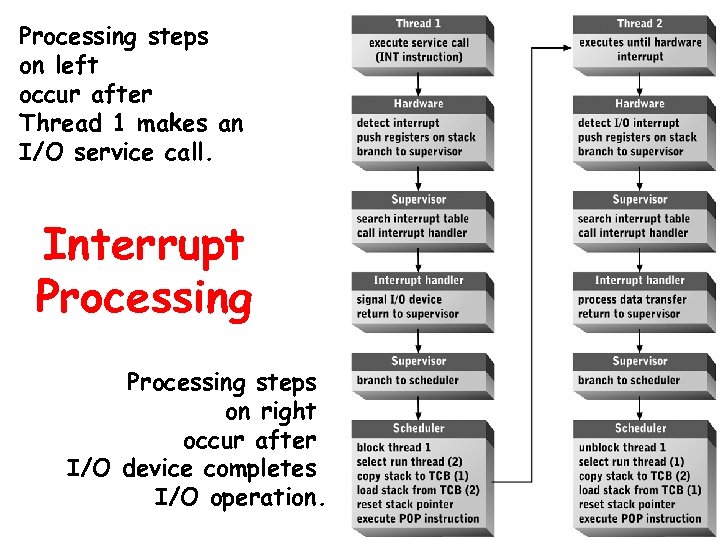 Processing steps on left occur after Thread 1 makes an I/O service call.

Interrupt Processing

Processing steps on right occur after I/O device completes I/O operation.

Thread 1
execute service call (INT instruction)

Hardware
detect interrupt
push registers on stack
branch to supervisor

Supervisor
search interrupt table
call interrupt handler

Interrupt handler
signal I/O device
return to supervisor

Supervisor
branch to scheduler

Scheduler
block thread 1
select run thread (2)
copy stack to TCB (1)
load stack from TCB (2)
reset stack pointer
execute POP instruction

Thread 2
executes until hardware interrupt

Hardware
detect I/O interrupt
push registers on stack
branch to supervisor

Supervisor
search interrupt table
call interrupt handler

Interrupt handler
process data transfer
return to supervisor

Supervisor
branch to scheduler

Scheduler
unblock thread 1
select run thread (1)
copy stack to TCB (2)
load stack from TCB (1)
reset stack pointer
execute POP instruction